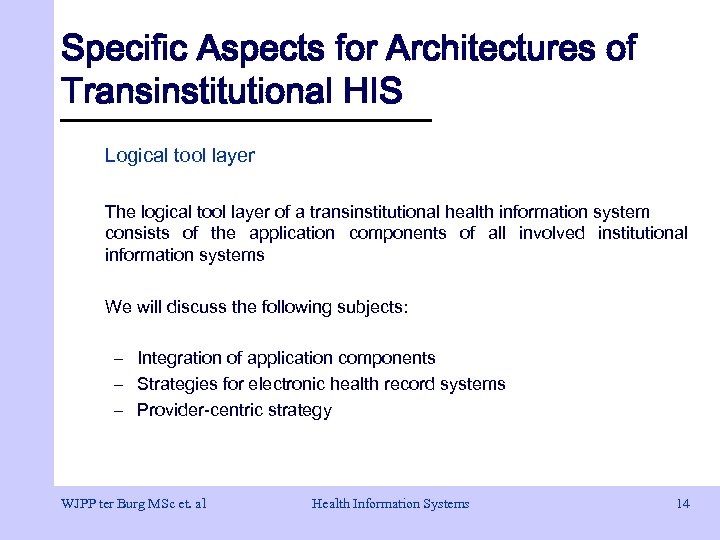 Specific Aspects for Architectures of Transinstitutional HIS

Logical tool layer

The logical tool layer of a transinstitutional health information system consists of the application components of all involved institutional information systems

We will discuss the following subjects:

– Integration of application components
– Strategies for electronic health record systems
– Provider-centric strategy

WJPP ter Burg MSc et. al    Health Information Systems    14